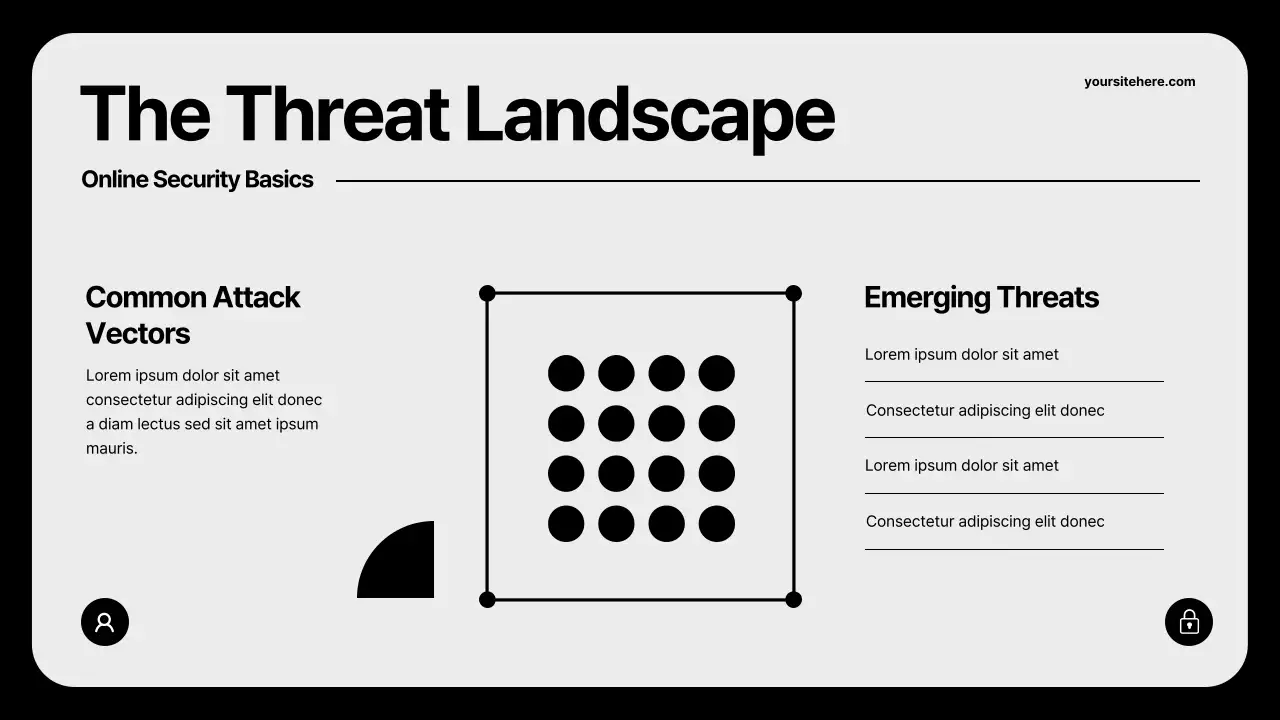 The Threat Landscape

yoursitehere.com

Online Security Basics

Common Attack Vectors

Lorem ipsum dolor sit amet consectetur adipiscing elit donec a diam lectus sed sit amet ipsum mauris.

Emerging Threats

Lorem ipsum dolor sit amet

Consectetur adipiscing elit donec

Lorem ipsum dolor sit amet

Consectetur adipiscing elit donec